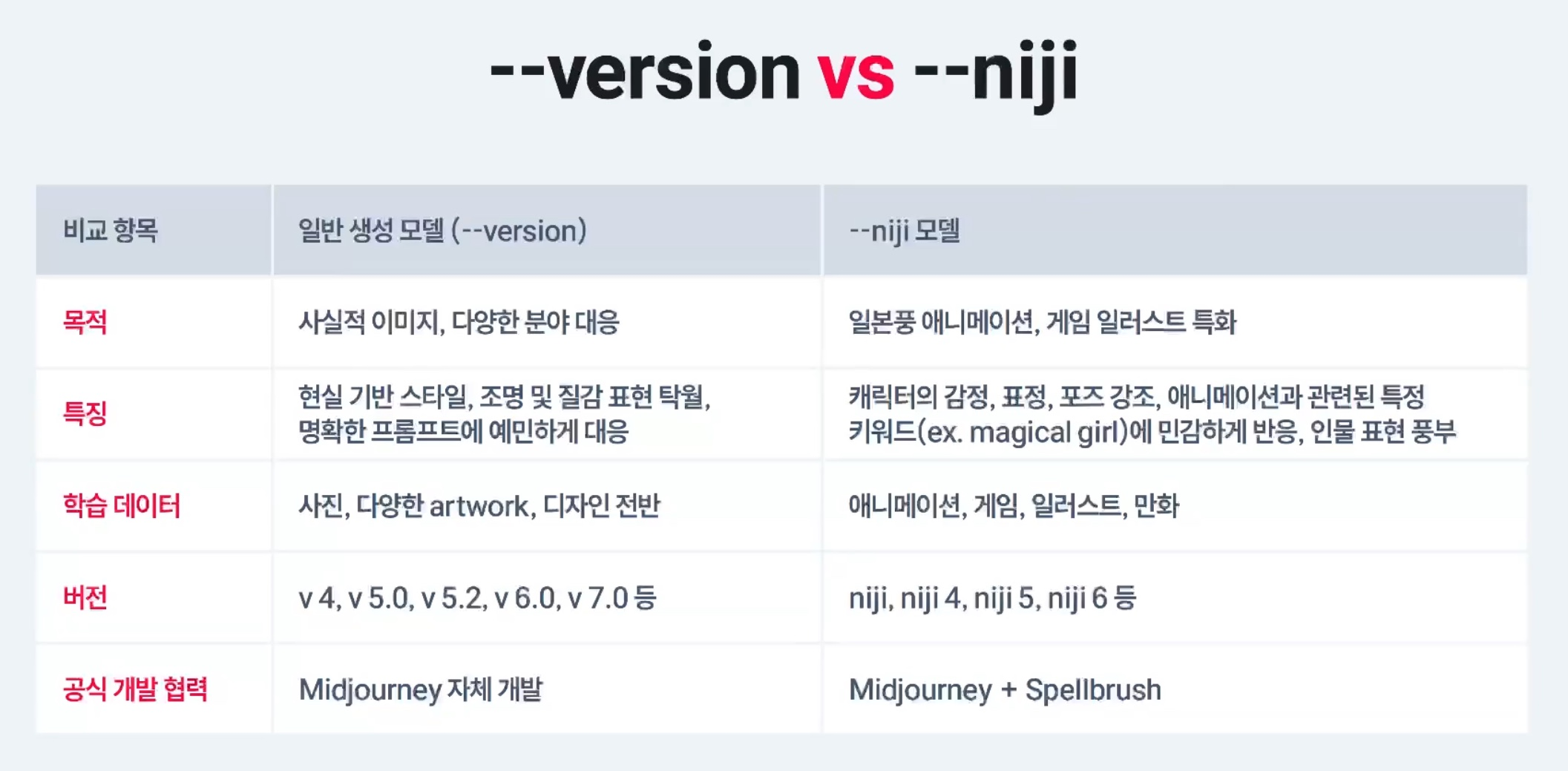 --version vs --niji

| 비교 항목 | 일반 생성 모델 (--version) | --niji 모델 |
|---|---|---|
| 목적 | 사실적 이미지, 다양한 분야 대응 | 일본풍 애니메이션, 게임 일러스트 특화 |
| 특징 | 현실 기반 스타일, 조명 및 질감 표현 탁월, 명확한 프롬프트에 예민하게 대응 | 캐릭터의 감정, 표정, 포즈 강조, 애니메이션과 관련된 특정 키워드(ex. magical girl)에 민감하게 반응, 인물 표현 풍부 |
| 학습 데이터 | 사진, 다양한 artwork, 디자인 전반 | 애니메이션, 게임, 일러스트, 만화 |
| 버전 | v 4, v 5.0, v 5.2, v 6.0, v 7.0 등 | niji, niji 4, niji 5, niji 6 등 |
| 공식 개발 협력 | Midjourney 자체 개발 | Midjourney + Spellbrush |